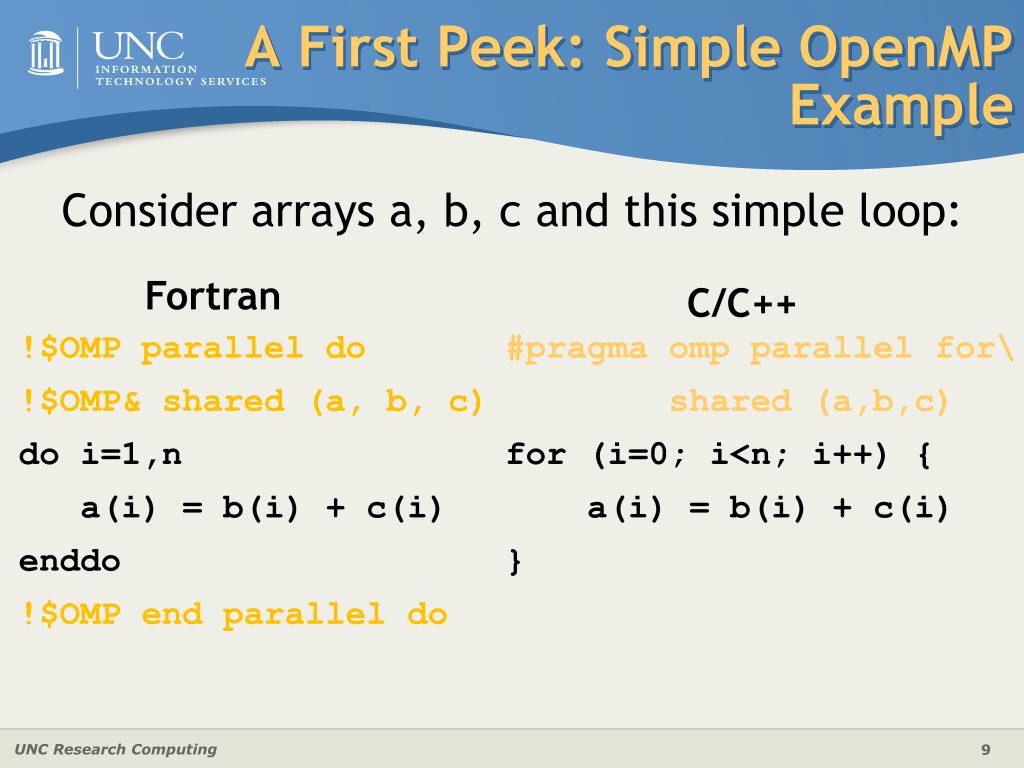 UNC
INFORMATION
TECHNOLOGY SERVICES

A First Peek: Simple OpenMP Example

Consider arrays a, b, c and this simple loop:

Fortran

!$OMP parallel do
!$OMP& shared (a, b, c)
do i=1,n
a(i) = b(i) + c(i)
enddo
!$OMP end parallel do

C/C++

#pragma omp parallel for\
shared (a,b,c)
for (i=0; i<n; i++) {
a(i) = b(i) + c(i)
}

UNC Research Computing

9